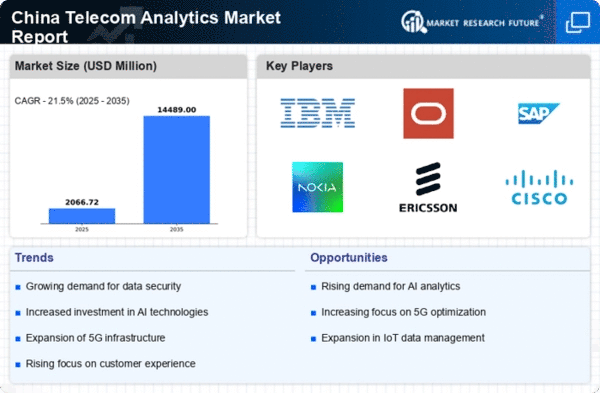 China Telecom Analytics Market Report

MARKET RESEARCH FUTURE®

Market Size (USD Million)

CAGR - 21.5% (2025 - 2035)

14489.00

2066.72

2025

2035

Key Players

IBM

SAP

NOKIA

ERICSSON

CISCO

Trends

Growing demand for data security

Increased investment in AI technologies

Expansion of 5G infrastructure

Rising focus on customer experience

Opportunities

Rising demand for AI analytics

Increasing focus on 5G optimization

Expansion in IoT data management